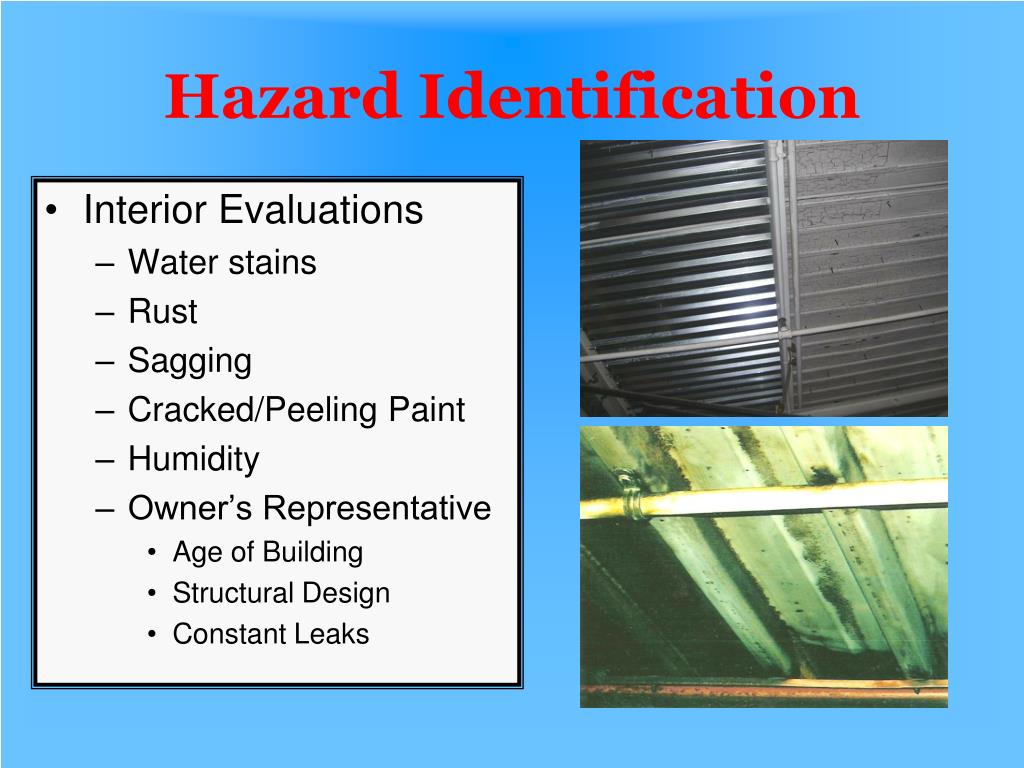 Hazard Identification

• Interior Evaluations
– Water stains
– Rust
– Sagging
– Cracked/Peeling Paint
– Humidity
– Owner’s Representative
• Age of Building
• Structural Design
• Constant Leaks